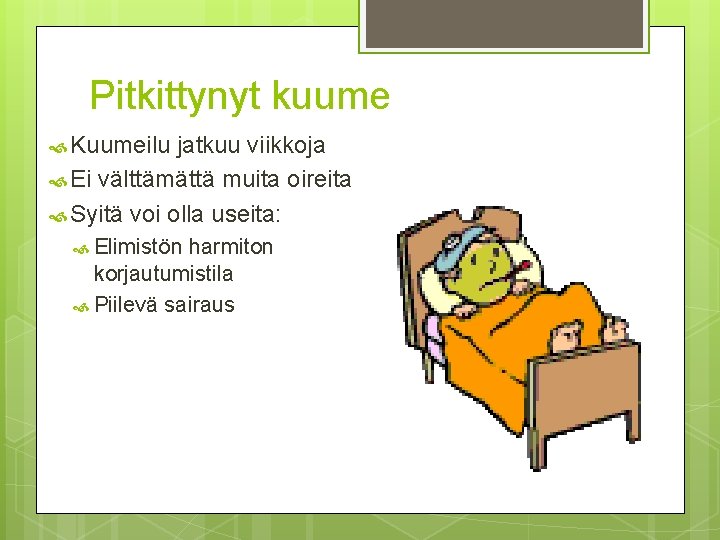 Pitkittynyt kuume

Kuumeilu jatkuu viikkoja

Ei välttämättä muita oireita

Syitä voi olla useita:

Elimistön harmiton korjautumistila

Piilevä sairaus